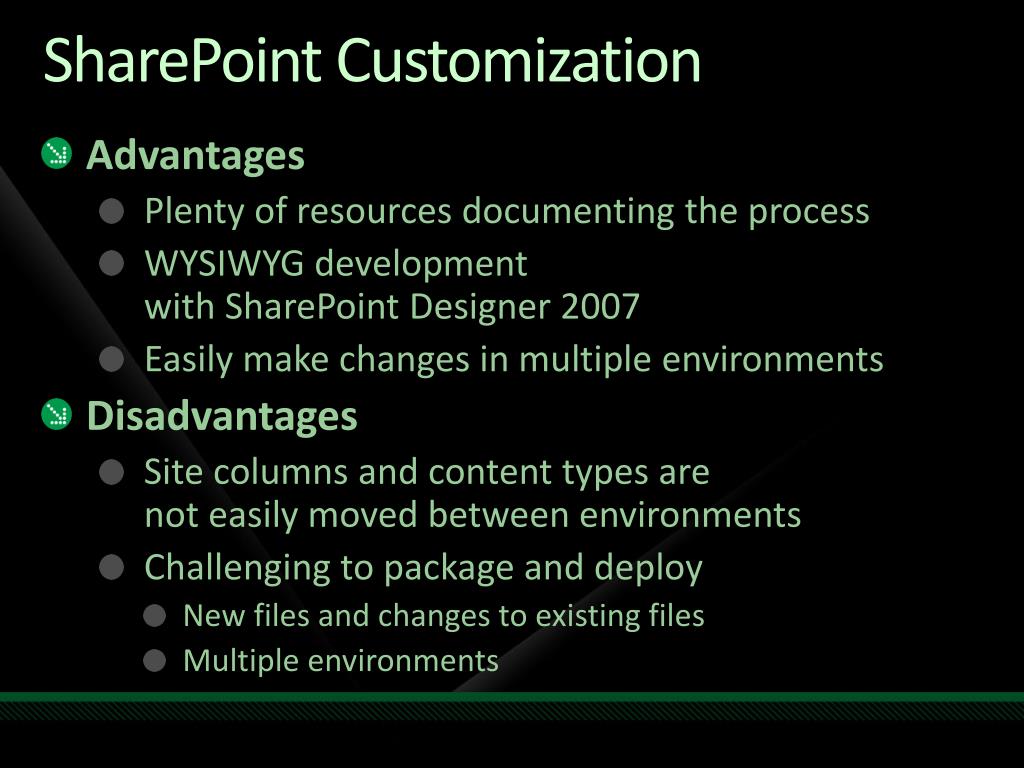 SharePoint Customization

Advantages

Plenty of resources documenting the process

WYSIWYG development with SharePoint Designer 2007

Easily make changes in multiple environments

Disadvantages

Site columns and content types are not easily moved between environments

Challenging to package and deploy

New files and changes to existing files

Multiple environments